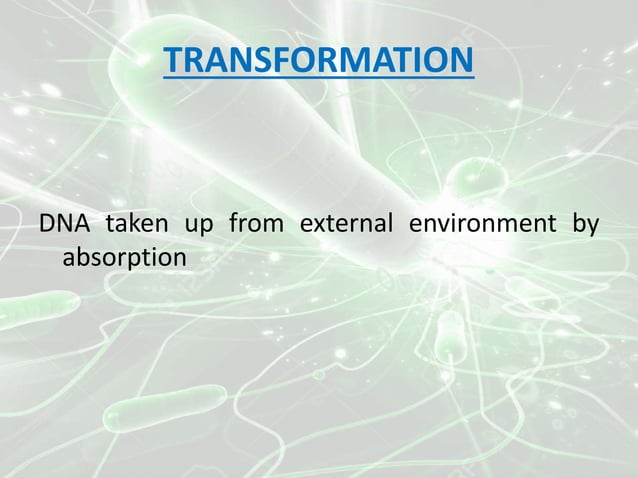 TRANSFORMATION

DNA taken up from external environment by absorption